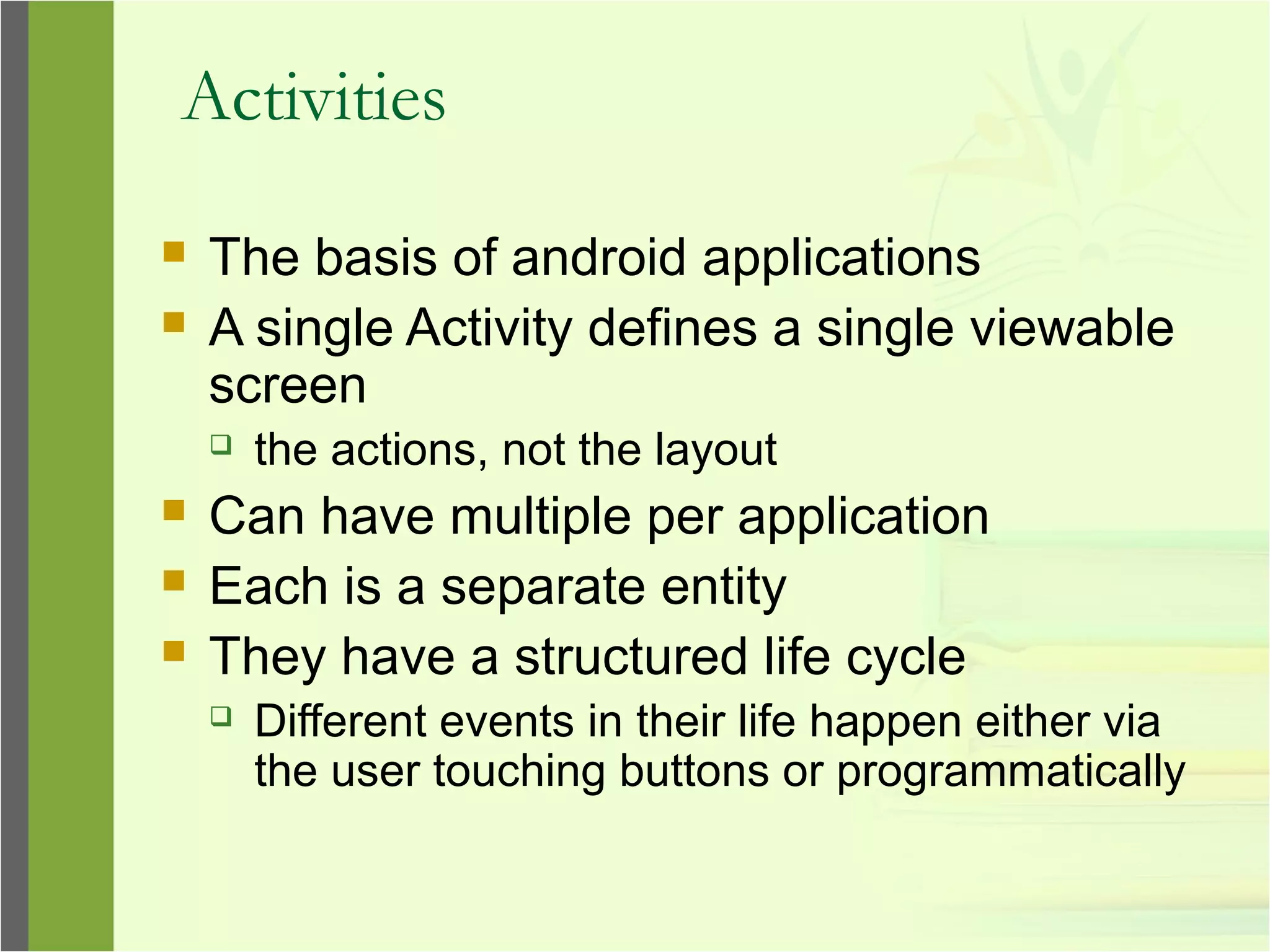 Activities

- The basis of android applications
- A single Activity defines a single viewable screen
  - the actions, not the layout
- Can have multiple per application
- Each is a separate entity
- They have a structured life cycle
  - Different events in their life happen either via the user touching buttons or programmatically